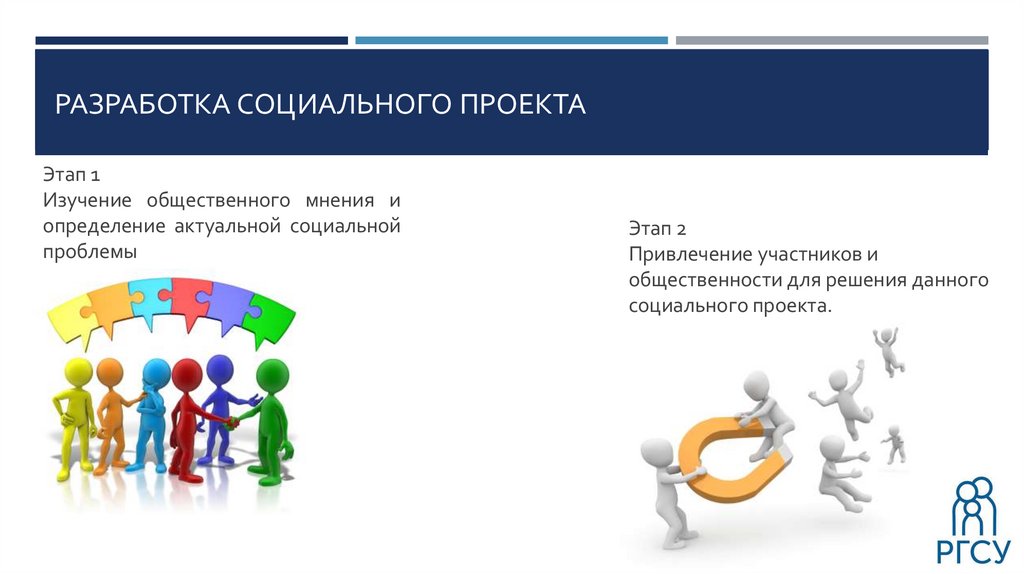 РАЗРАБОТКА СОЦИАЛЬНОГО ПРОЕКТА

Этап 1
Изучение общественного мнения и определение актуальной социальной проблемы

Этап 2
Привлечение участников и общественности для решения данного социального проекта.

РГСУ